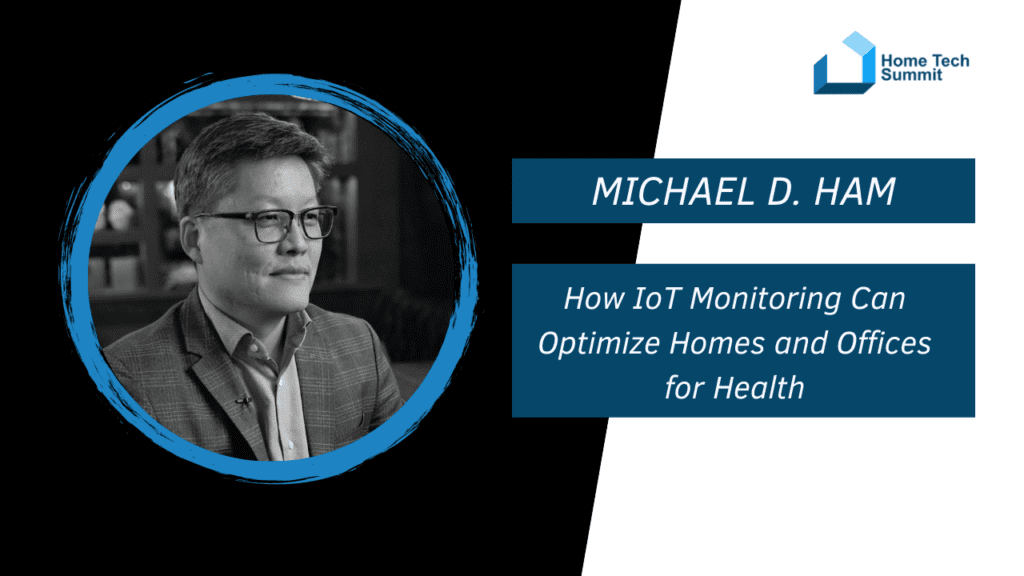 Home Tech Summit

MICHAEL D. HAM

How IoT Monitoring Can Optimize Homes and Offices for Health